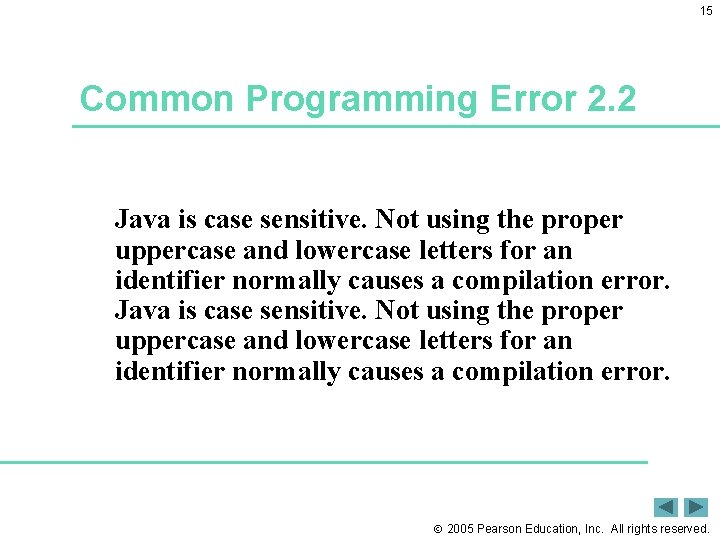 15

Common Programming Error 2.2

Java is case sensitive. Not using the proper uppercase and lowercase letters for an identifier normally causes a compilation error.
Java is case sensitive. Not using the proper uppercase and lowercase letters for an identifier normally causes a compilation error.

© 2005 Pearson Education, Inc. All rights reserved.